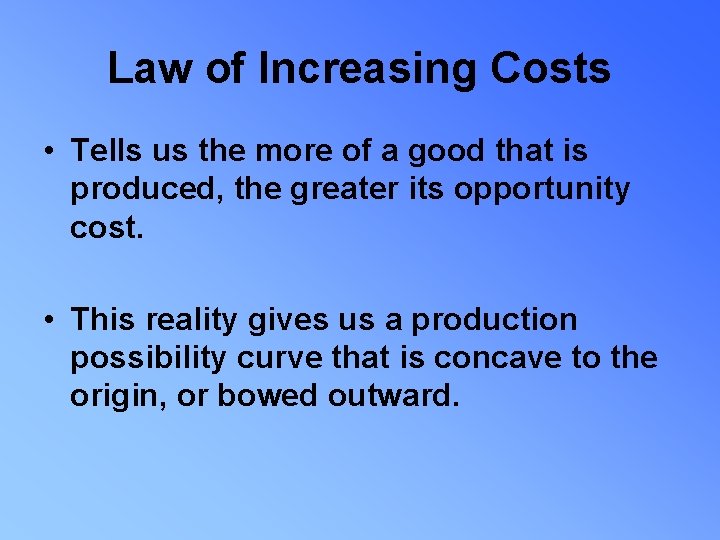 Law of Increasing Costs

• Tells us the more of a good that is produced, the greater its opportunity cost.

• This reality gives us a production possibility curve that is concave to the origin, or bowed outward.